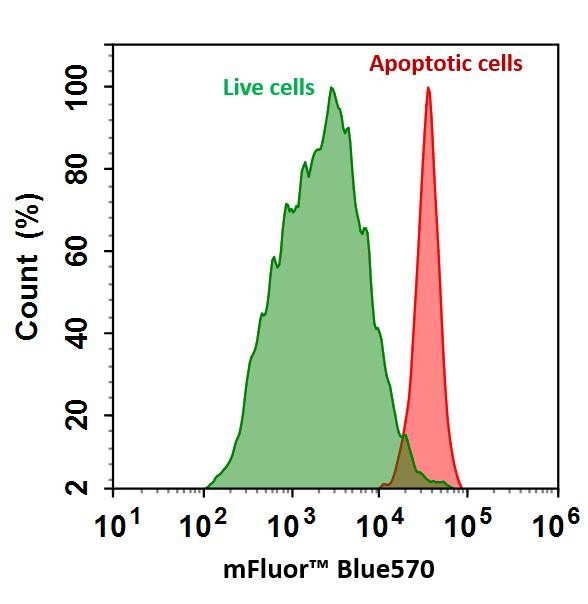 Apoptotic cells

Live cells

Count (%)

100

80

60

40

20

2

$10^1$ $10^2$ $10^3$ $10^4$ $10^5$ $10^6$

mFluor™ Blue570